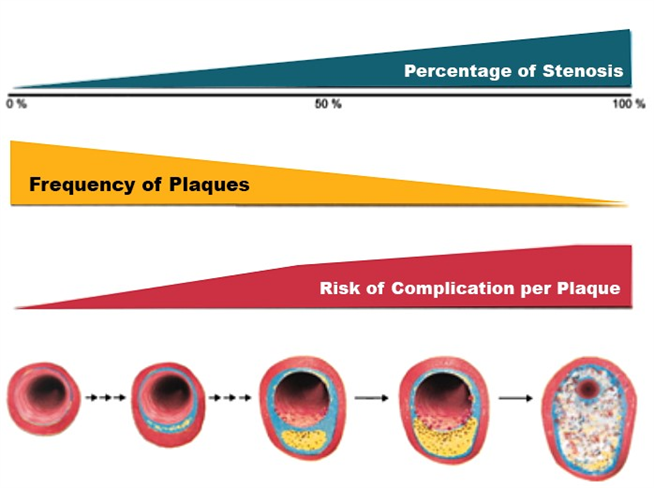 Percentage of Stenosis

0 %

50 %

100 %

Frequency of Plaques

Risk of Complication per Plaque